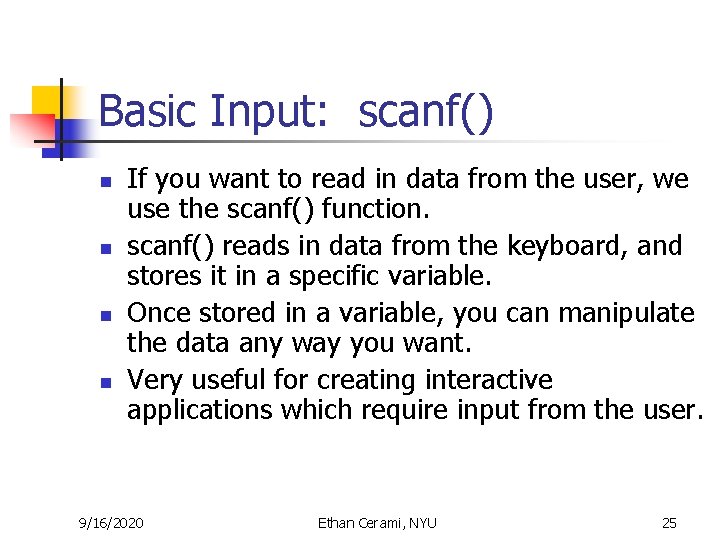 Basic Input:  scanf()

- If you want to read in data from the user, we use the scanf() function.
- scanf() reads in data from the keyboard, and stores it in a specific variable.
- Once stored in a variable, you can manipulate the data any way you want.
- Very useful for creating interactive applications which require input from the user.

9/16/2020 Ethan Cerami, NYU 25